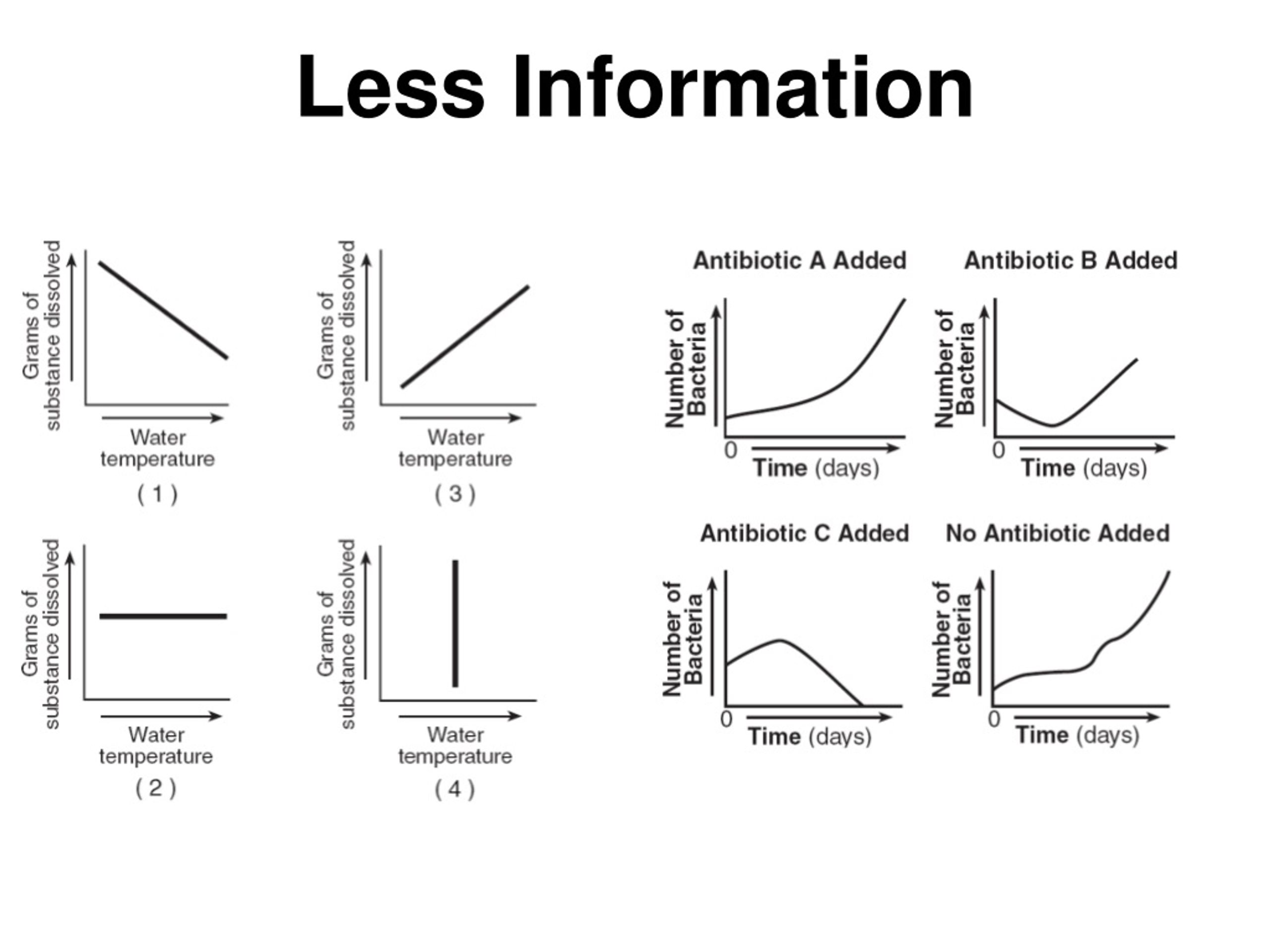 Less Information

Grams of substance dissolved

Water temperature

( 1 )

Grams of substance dissolved

Water temperature

( 3 )

Grams of substance dissolved

Water temperature

( 2 )

Grams of substance dissolved

Water temperature

( 4 )

Antibiotic A Added

Number of Bacteria

0

Time (days)

Antibiotic B Added

Number of Bacteria

0

Time (days)

Antibiotic C Added

Number of Bacteria

0

Time (days)

No Antibiotic Added

Number of Bacteria

0

Time (days)